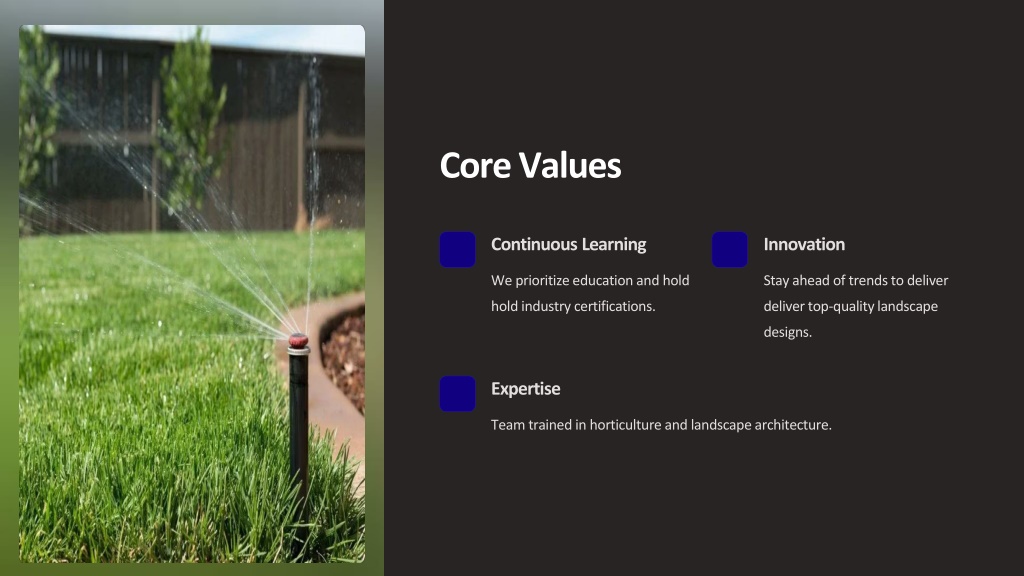 Core Values

Continuous Learning

We prioritize education and hold hold industry certifications.

Innovation

Stay ahead of trends to deliver deliver top-quality landscape designs.

Expertise

Team trained in horticulture and landscape architecture.